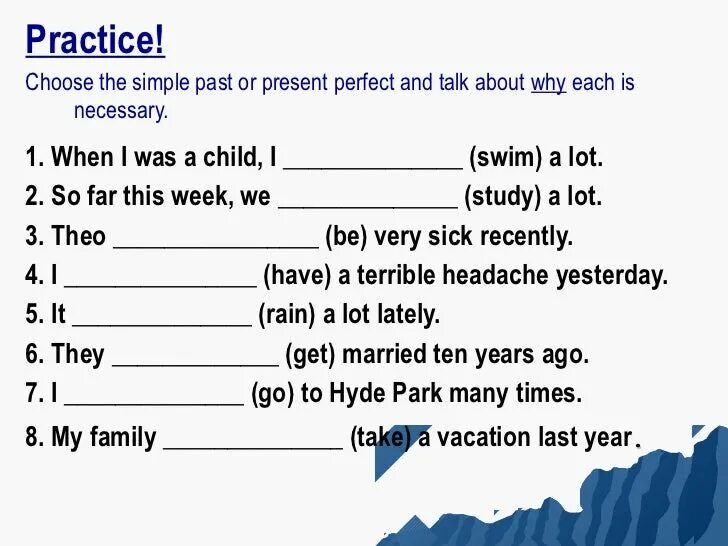 Practice!

Choose the simple past or present perfect and talk about why each is necessary.

1. When I was a child, I ______________ (swim) a lot.
2. So far this week, we ______________ (study) a lot.
3. Theo ________________ (be) very sick recently.
4. I _______________ (have) a terrible headache yesterday.
5. It ______________ (rain) a lot lately.
6. They _____________ (get) married ten years ago.
7. I ______________ (go) to Hyde Park many times.
8. My family ______________ (take) a vacation last year.